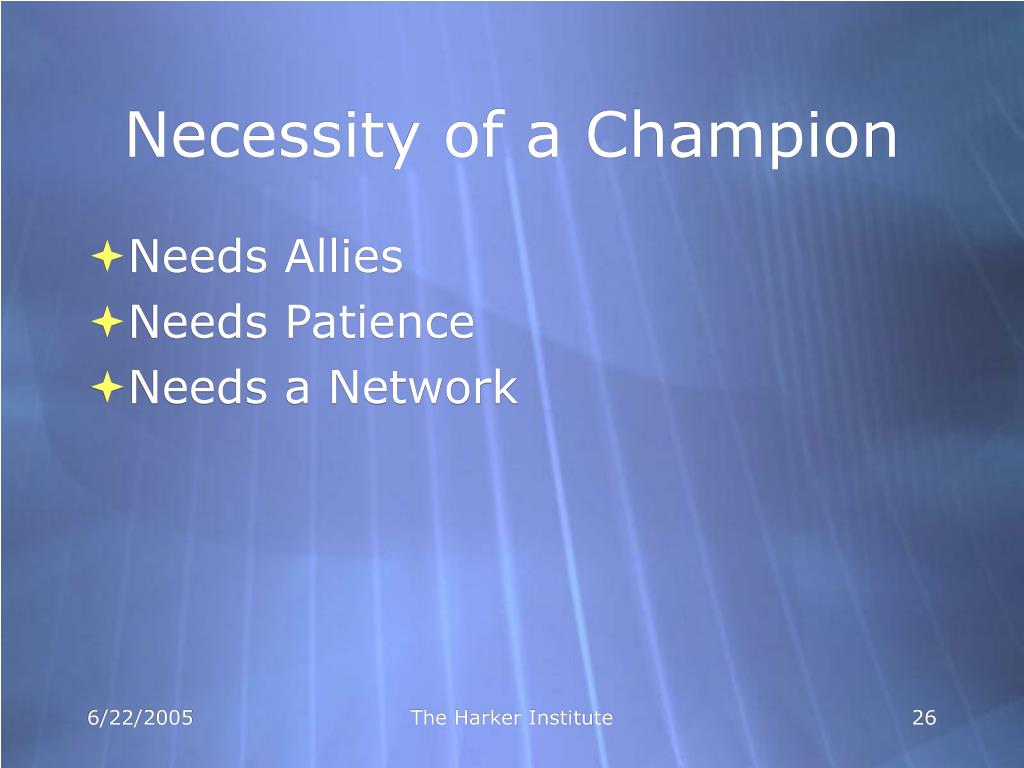 Necessity of a Champion

Needs Allies
Needs Patience
Needs a Network

6/22/2005 The Harker Institute 26